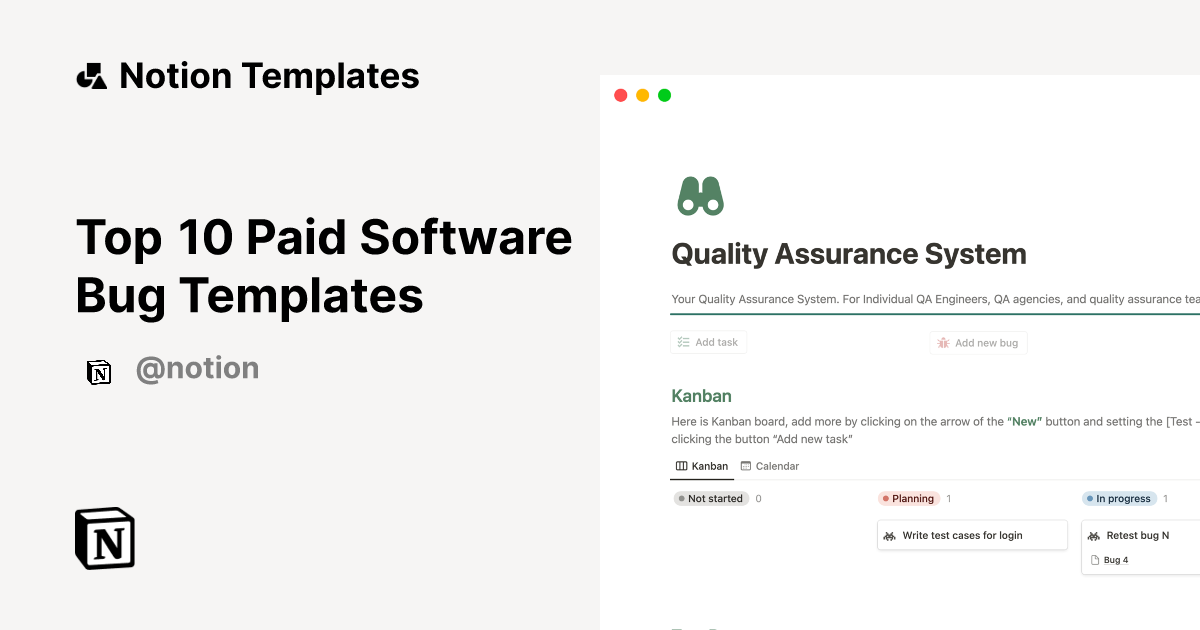 Notion Templates

Top 10 Paid Software Bug Templates

@notion

Quality Assurance System

Your Quality Assurance System. For Individual QA Engineers, QA agencies, and quality assurance tea

Add task

Add new bug

Kanban

Here is Kanban board, add more by clicking on the arrow of the "New" button and setting the [Test – clicking the button "Add new task"

Kanban

Calendar

Not started 0

Planning 1

In progress 1

Write test cases for login

Retest bug N

Bug 4